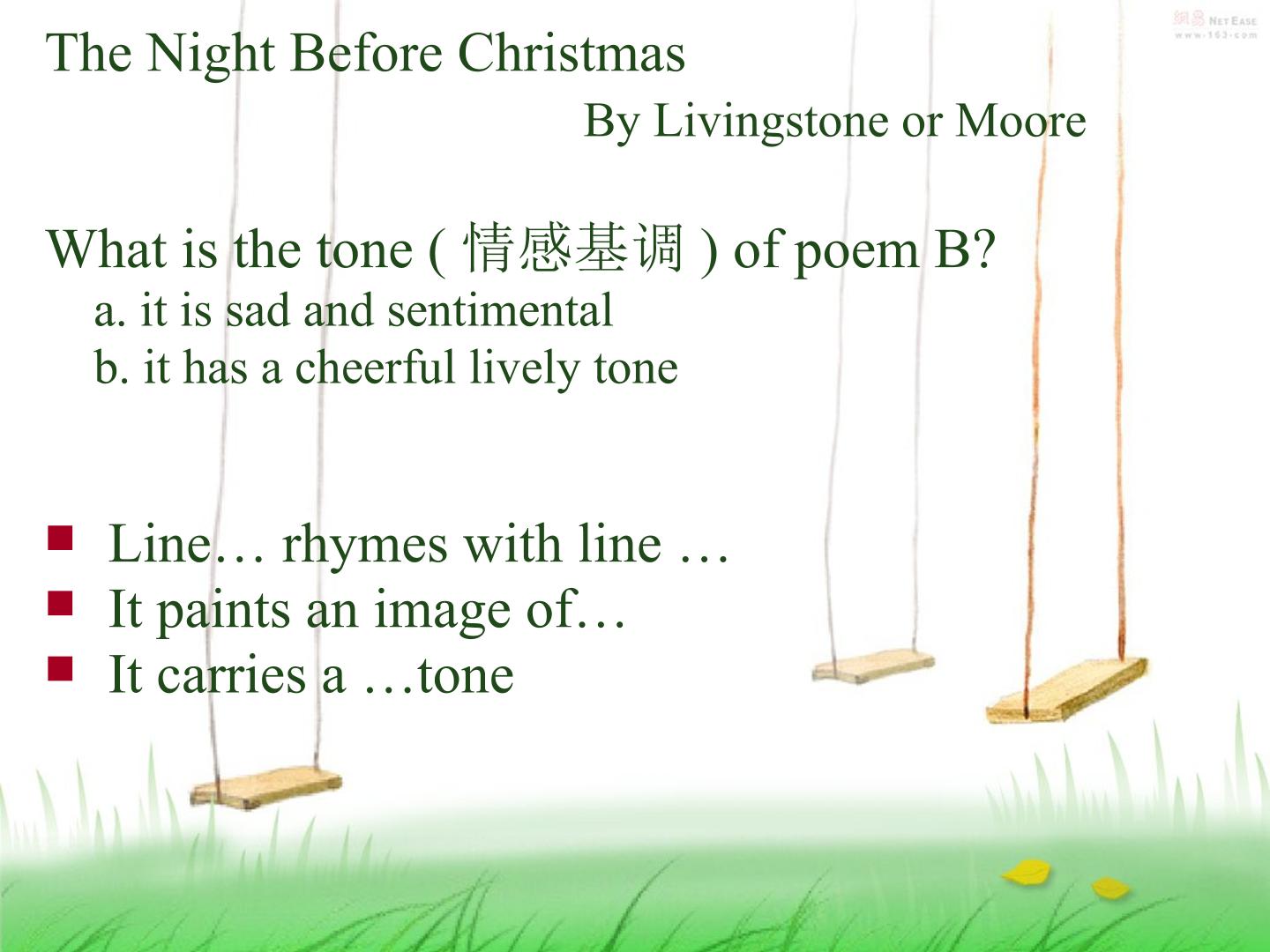 The Night Before Christmas

By Livingstone or Moore

What is the tone ( 情感基调 ) of poem B?

a. it is sad and sentimental

b. it has a cheerful lively tone

• Line… rhymes with line …
• It paints an image of…
• It carries a …tone

网易 NetEase
www.163.com